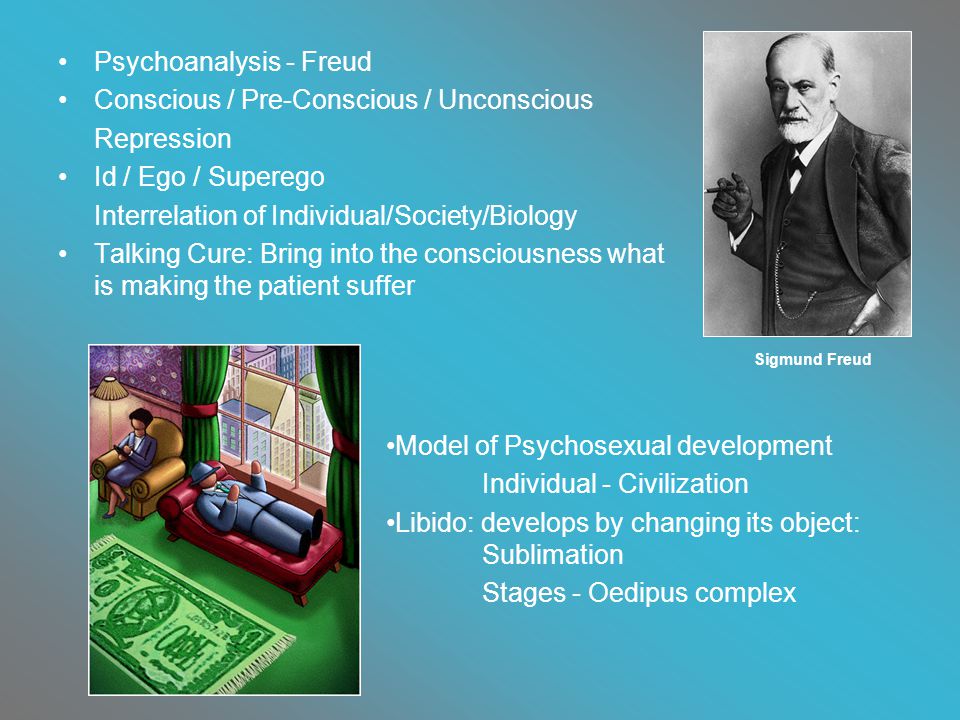 • Psychoanalysis - Freud
• Conscious / Pre-Conscious / Unconscious
Repression
• Id / Ego / Superego
Interrelation of Individual/Society/Biology
• Talking Cure: Bring into the consciousness what is making the patient suffer

Sigmund Freud

•Model of Psychosexual development
Individual - Civilization
•Libido: develops by changing its object:
Sublimation
Stages - Oedipus complex